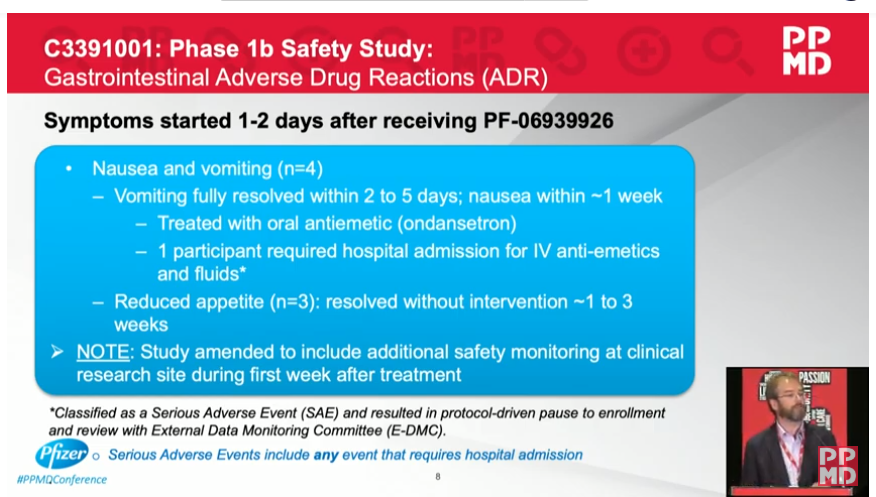 C3391001: Phase 1b Safety Study:
Gastrointestinal Adverse Drug Reactions (ADR)

PP
MD

Symptoms started 1-2 days after receiving PF-06939926

• Nausea and vomiting (n=4)
– Vomiting fully resolved within 2 to 5 days; nausea within ~1 week
– Treated with oral antiemetic (ondansetron)
– 1 participant required hospital admission for IV anti-emetics and fluids*
– Reduced appetite (n=3): resolved without intervention ~1 to 3 weeks
➢ NOTE: Study amended to include additional safety monitoring at clinical research site during first week after treatment

*Classified as a Serious Adverse Event (SAE) and resulted in protocol-driven pause to enrollment and review with External Data Monitoring Committee (E-DMC).

Pfizer
○ Serious Adverse Events include any event that requires hospital admission

#PPMDConference

8

PASSION

PP
MD